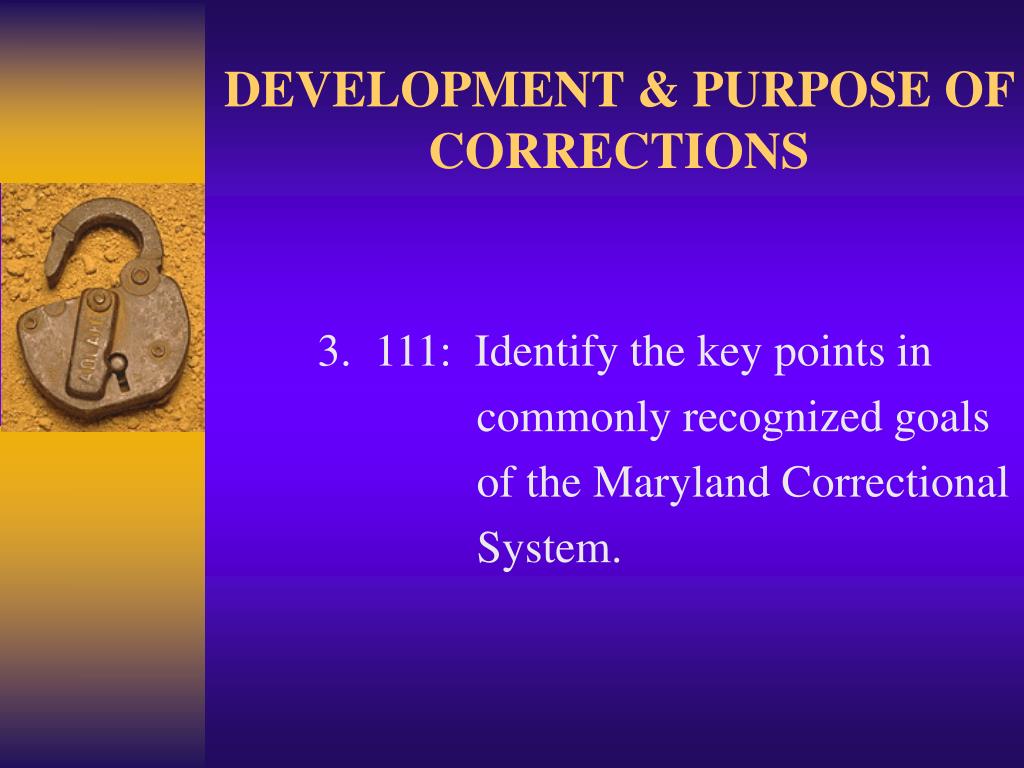 DEVELOPMENT & PURPOSE OF CORRECTIONS

3. 111: Identify the key points in commonly recognized goals of the Maryland Correctional System.